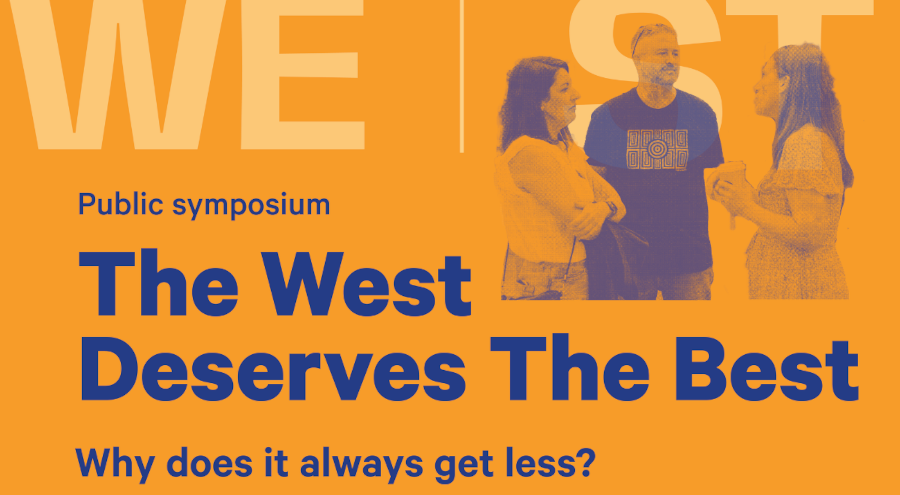 WE ST

Public symposium

The West Deserves The Best

Why does it always get less?